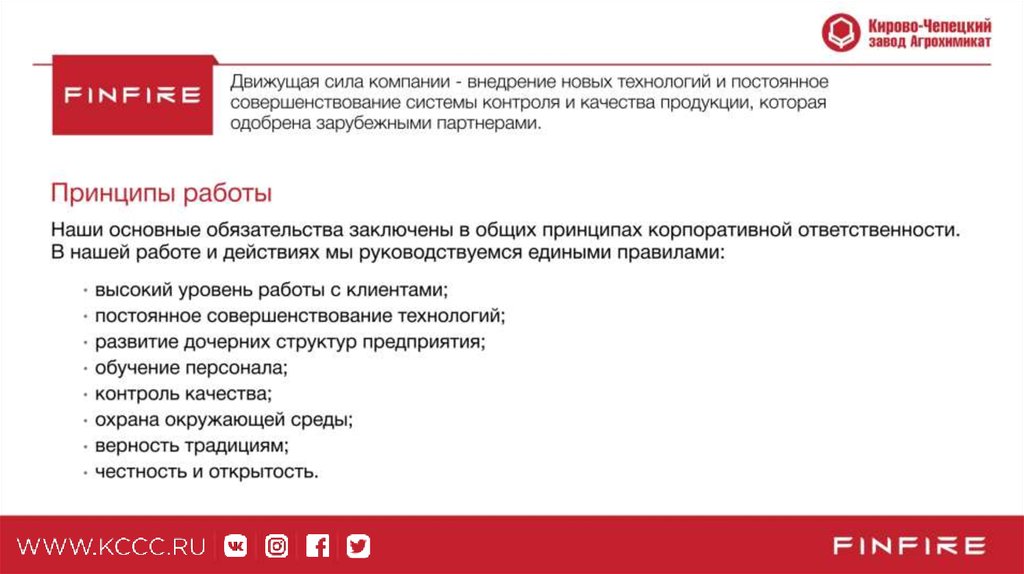 Кирово-Чепецкий завод Агрохимикат

FINFIRE

Движущая сила компании - внедрение новых технологий и постоянное совершенствование системы контроля и качества продукции, которая одобрена зарубежными партнерами.

Принципы работы

Наши основные обязательства заключены в общих принципах корпоративной ответственности. В нашей работе и действиях мы руководствуемся едиными правилами:

• высокий уровень работы с клиентами;
• постоянное совершенствование технологий;
• развитие дочерних структур предприятия;
• обучение персонала;
• контроль качества;
• охрана окружающей среды;
• верность традициям;
• честность и открытость.

WWW.KCCC.RU

FINFIRE